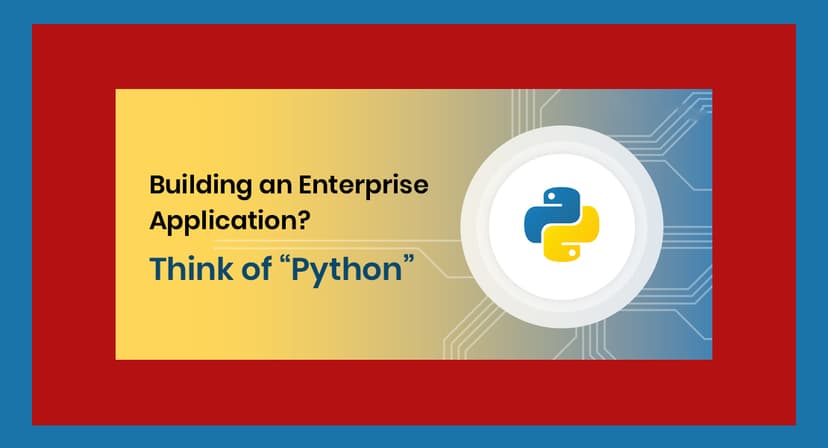 Building an Enterprise Application?

Think of “Python”